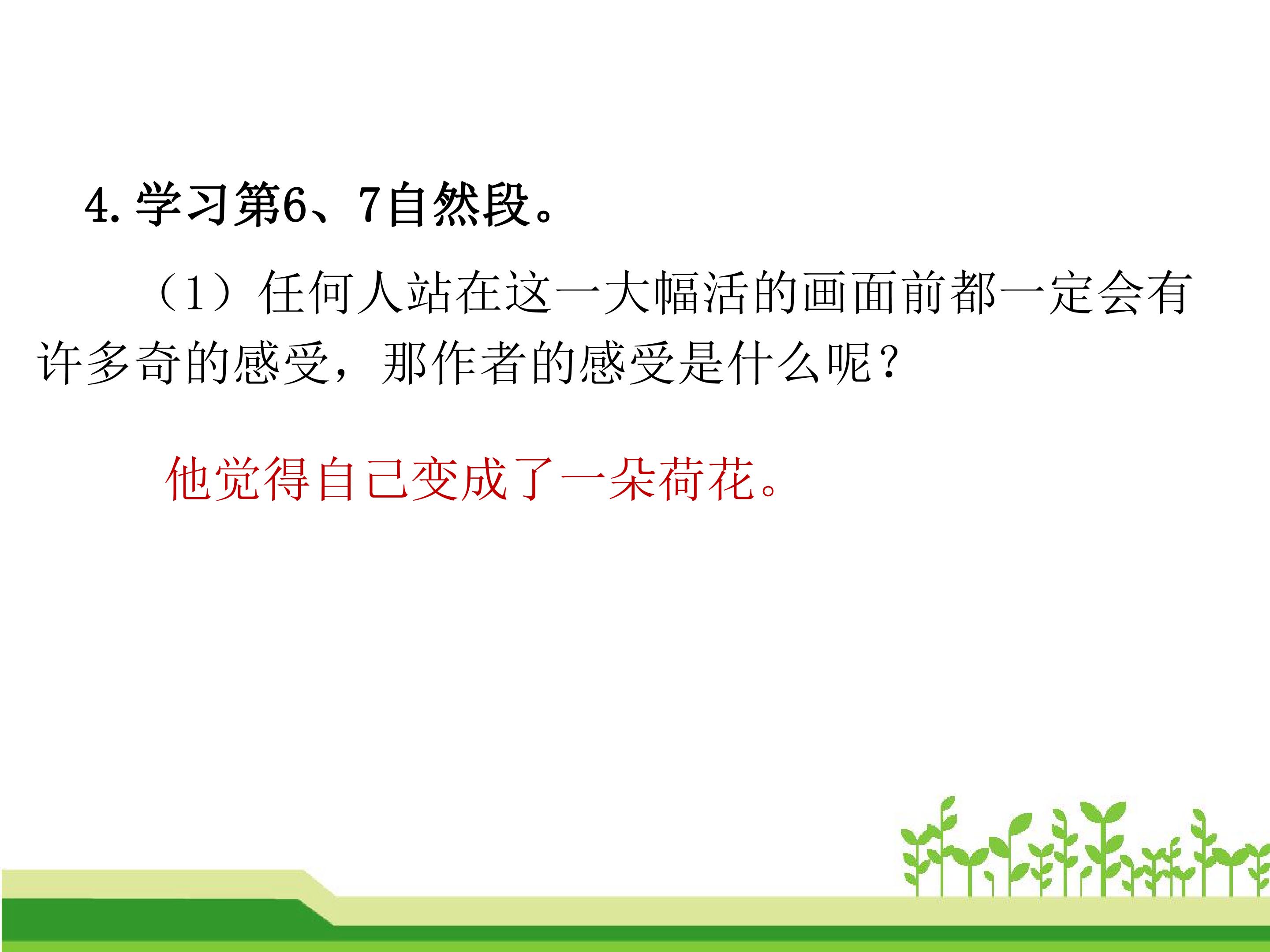 4.学习第6、7自然段。

（1）任何人站在这一大幅活的画面前都一定会有许多奇的感受，那作者的感受是什么呢？

他觉得自己变成了一朵荷花。